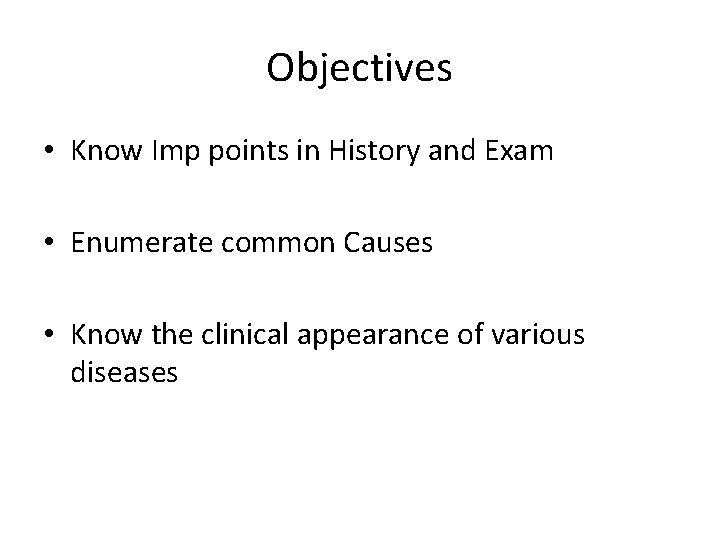 Objectives

• Know Imp points in History and Exam

• Enumerate common Causes

• Know the clinical appearance of various diseases